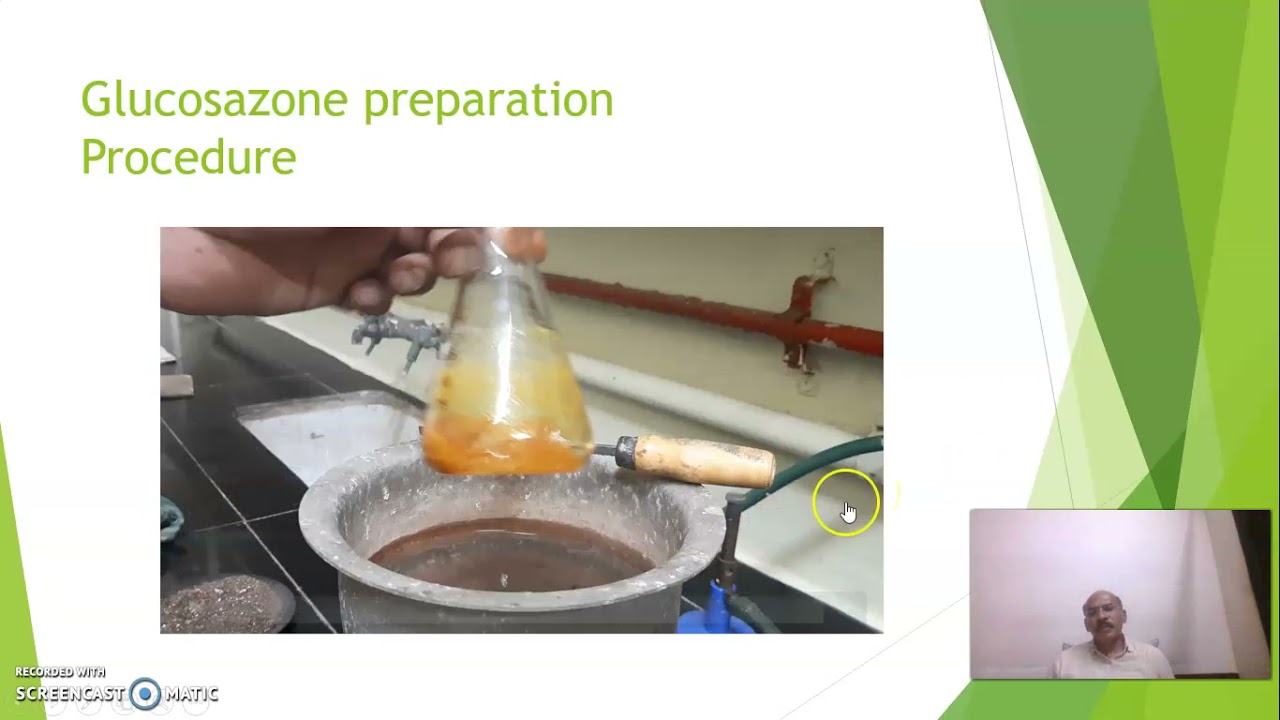 Glucosazone preparation
Procedure

RECORDED WITH
SCREENCAST MATIC